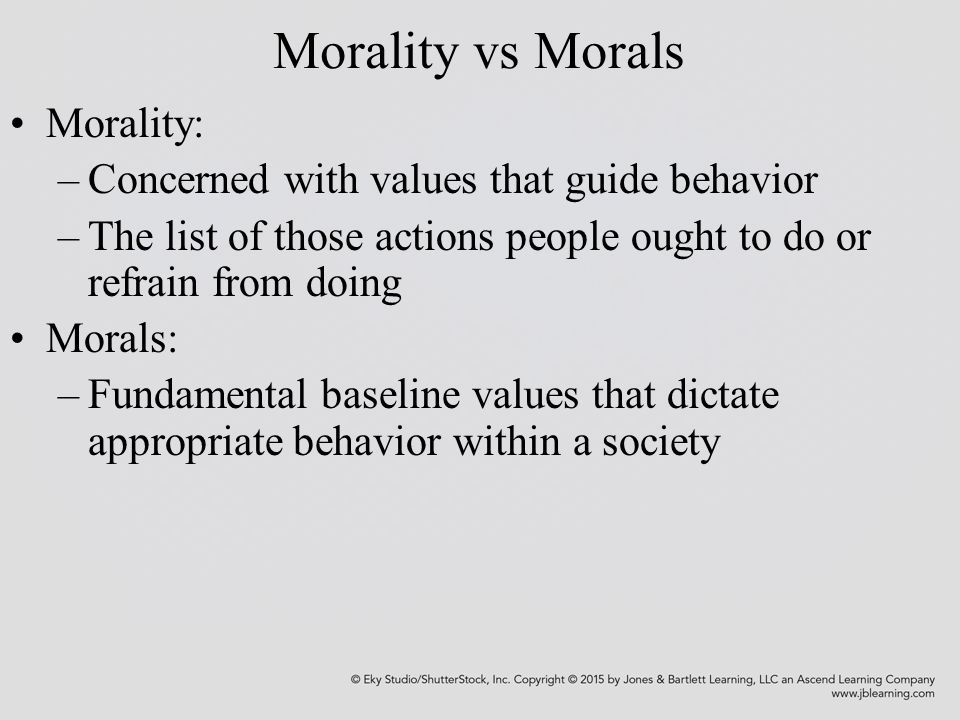 Morality vs Morals

• Morality:
– Concerned with values that guide behavior
– The list of those actions people ought to do or refrain from doing
• Morals:
– Fundamental baseline values that dictate appropriate behavior within a society

© Eky Studio/ShutterStock, Inc. Copyright © 2015 by Jones & Bartlett Learning, LLC an Ascend Learning Company
www.jblearning.com